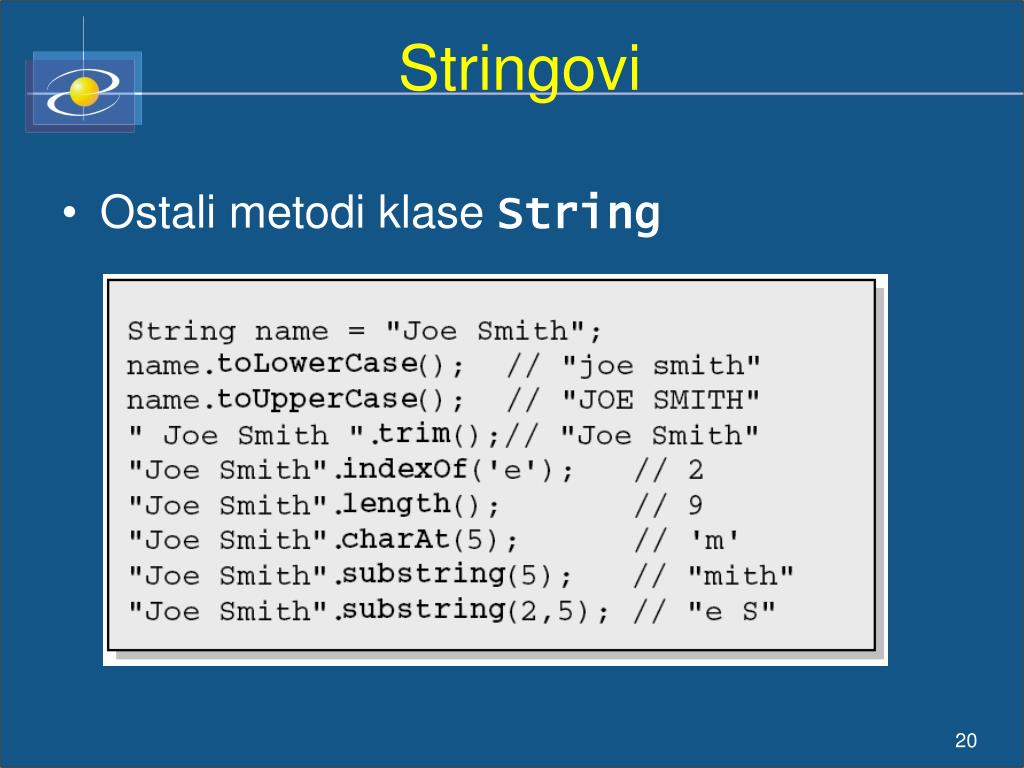 Stringovi

• Ostali metodi klase String

String name = "Joe Smith";
name.toLowerCase();  // "joe smith"
name.toUpperCase();  // "JOE SMITH"
" Joe Smith ".trim();// "Joe Smith"
"Joe Smith".indexOf('e');   // 2
"Joe Smith".length();       // 9
"Joe Smith".charAt(5);      // 'm'
"Joe Smith".substring(5);   // "mith"
"Joe Smith".substring(2,5); // "e S"

20